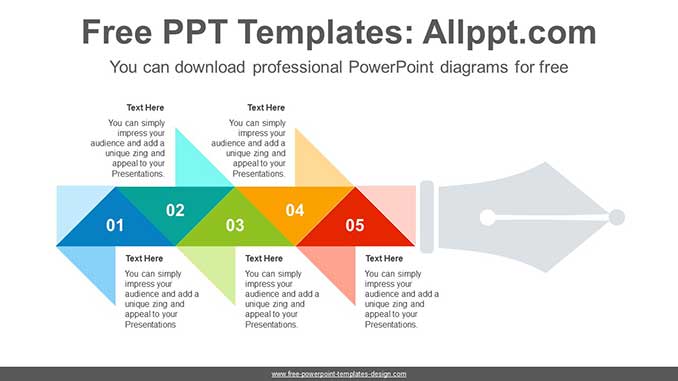 Free PPT Templates: Allppt.com

You can download professional PowerPoint diagrams for free

Text Here
You can simply impress your audience and add a unique zing and appeal to your Presentations.

Text Here
You can simply impress your audience and add a unique zing and appeal to your Presentations.

01

02

03

04

05

Text Here
You can simply impress your audience and add a unique zing and appeal to your Presentations

Text Here
You can simply impress your audience and add a unique zing and appeal to your Presentations.

Text Here
You can simply impress your audience and add a unique zing and appeal to your Presentations.

www.free-powerpoint-templates-design.com